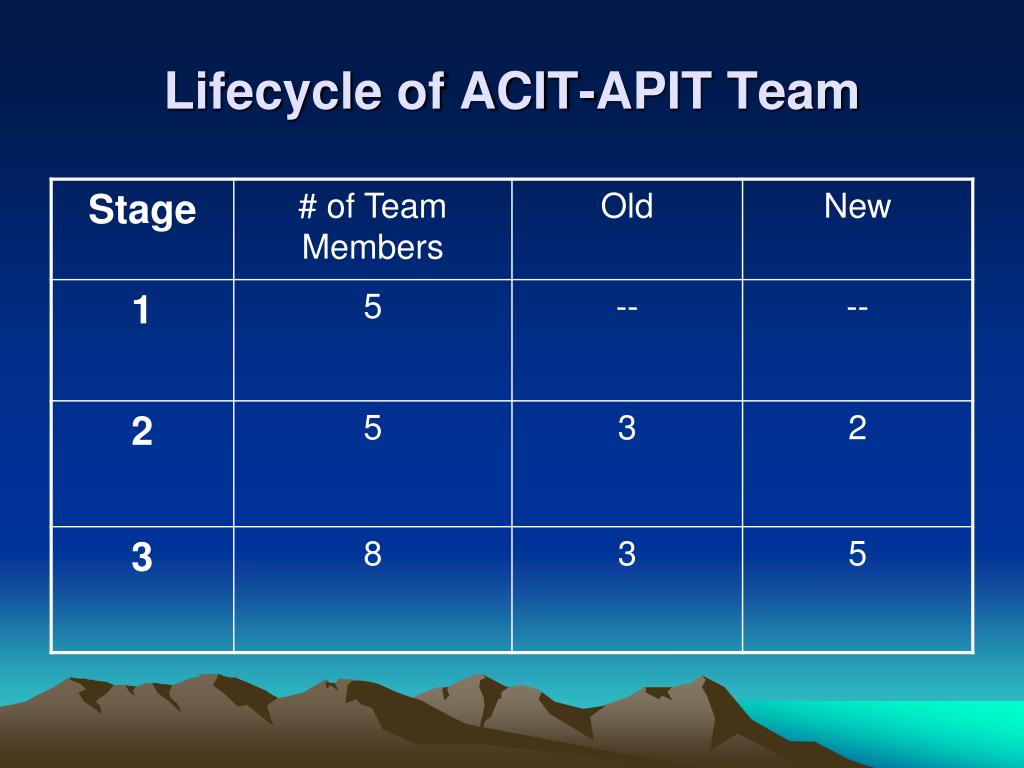 Lifecycle of ACIT-APIT Team

| Stage | # of Team Members | Old | New |
|---|---|---|---|
| 1 | 5 | -- | -- |
| 2 | 5 | 3 | 2 |
| 3 | 8 | 3 | 5 |